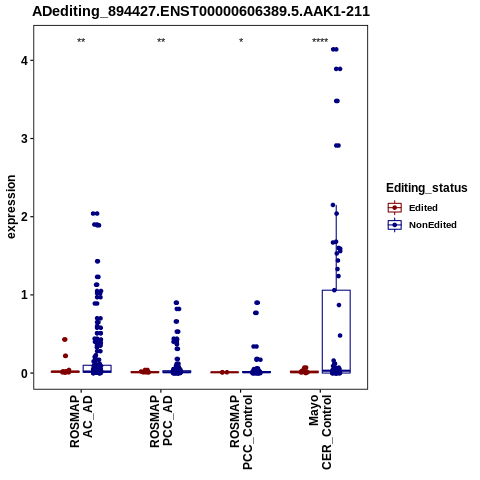 ADediting_894427.ENST00000606389.5.AAK1-211

** ** * ****

4
3
2
1
0

expression

ROSMAP AC_AD
ROSMAP PCC_AD
ROSMAP PCC_Control
Mayo CER_Control

Editing_status
Edited
NonEdited